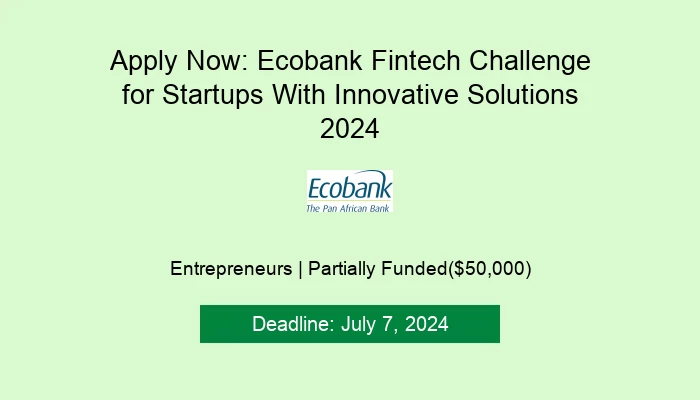 Apply Now: Ecobank Fintech Challenge for Startups With Innovative Solutions 2024

Ecobank
The Pan African Bank

Entrepreneurs | Partially Funded($50,000)

Deadline: July 7, 2024